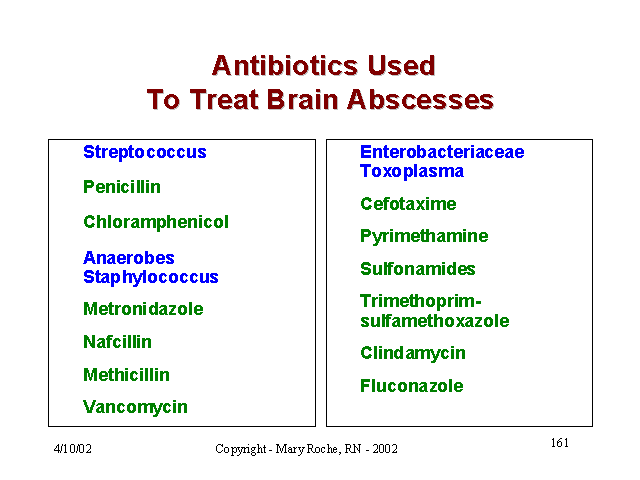 Antibiotics Used
To Treat Brain Abscesses

Streptococcus

Penicillin

Chloramphenicol

Anaerobes
Staphylococcus

Metronidazole

Nafcillin

Methicillin

Vancomycin

Enterobacteriaceae
Toxoplasma

Cefotaxime

Pyrimethamine

Sulfonamides

Trimethoprim-sulfamethoxazole

Clindamycin

Fluconazole

4/10/02

Copyright - Mary Roche, RN - 2002

161